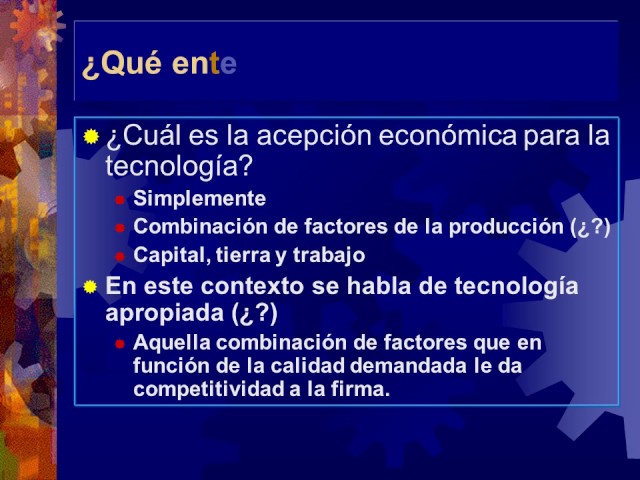 ¿Qué ente

¿Cuál es la acepción económica para la tecnología?

Simplemente

Combinación de factores de la producción (¿?)

Capital, tierra y trabajo

En este contexto se habla de tecnología apropiada (¿?)

Aquella combinación de factores que en función de la calidad demandada le da competitividad a la firma.